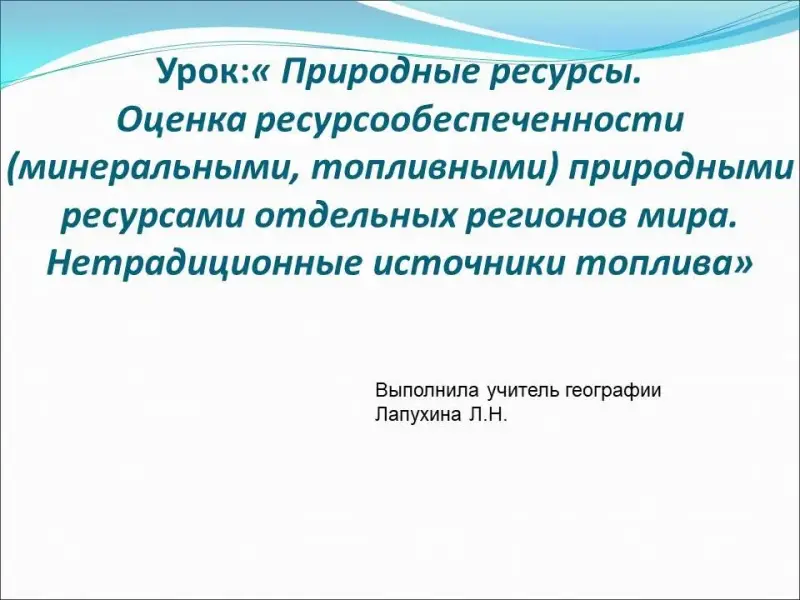 Урок:« Природные ресурсы.
Оценка ресурсообеспеченности (минеральными, топливными) природными ресурсами отдельных регионов мира.
Нетрадиционные источники топлива»

Выполнила учитель географии
Лапухина Л.Н.